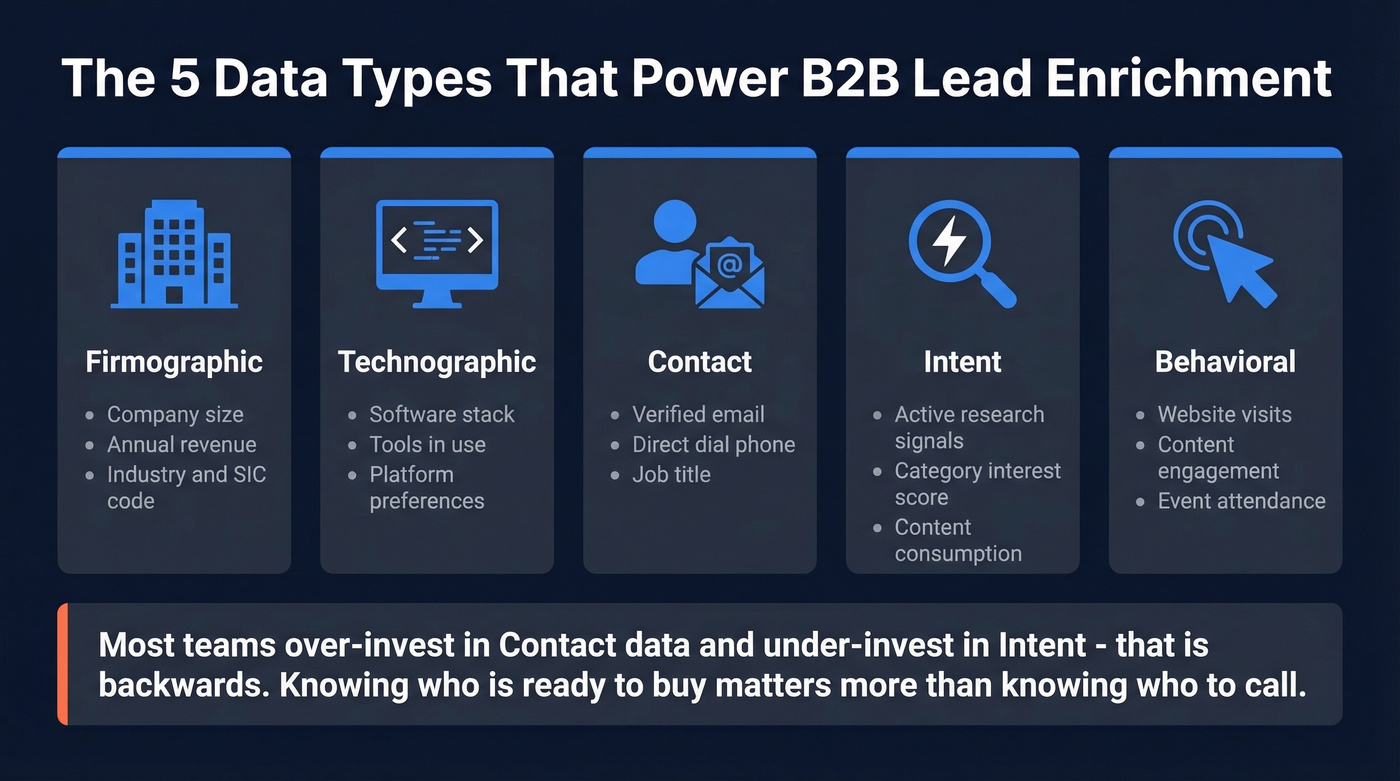 The 5 Data Types That Power B2B Lead Enrichment

Firmographic
- Company size
- Annual revenue
- Industry and SIC code

Technographic
- Software stack
- Tools in use
- Platform preferences

Contact
- Verified email
- Direct dial phone
- Job title

Intent
- Active research signals
- Category interest score
- Content consumption

Behavioral
- Website visits
- Content engagement
- Event attendance

Most teams over-invest in Contact data and under-invest in Intent - that is backwards. Knowing who is ready to buy matters more than knowing who to call.